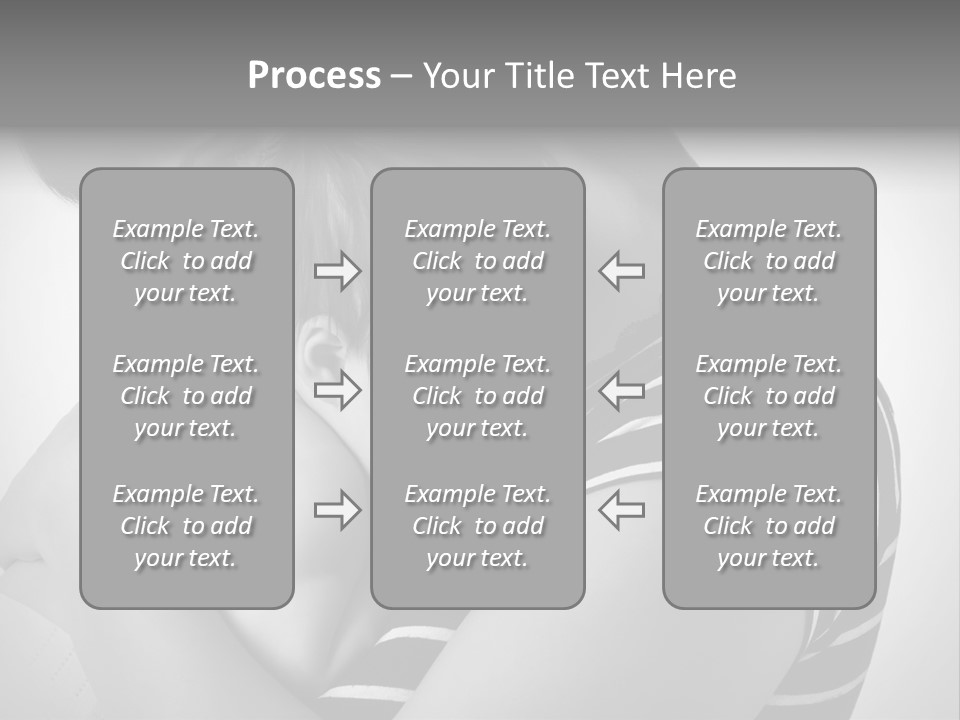 Process – Your Title Text Here

Example Text. Click to add your text.

Example Text. Click to add your text.

Example Text. Click to add your text.

Example Text. Click to add your text.

Example Text. Click to add your text.

Example Text. Click to add your text.

Example Text. Click to add your text.

Example Text. Click to add your text.

Example Text. Click to add your text.